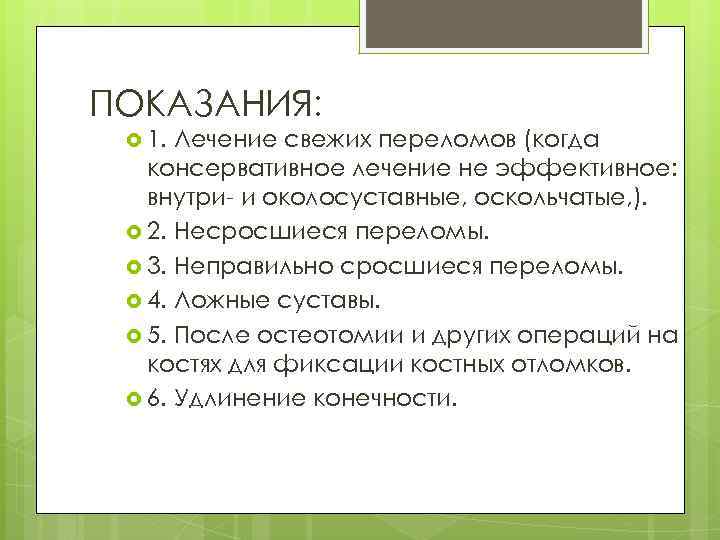 ПОКАЗАНИЯ:

1. Лечение свежих переломов (когда консервативное лечение не эффективное: внутри- и околосуставные, оскольчатые,).

2. Несросшиеся переломы.

3. Неправильно сросшиеся переломы.

4. Ложные суставы.

5. После остеотомии и других операций на костях для фиксации костных отломков.

6. Удлинение конечности.